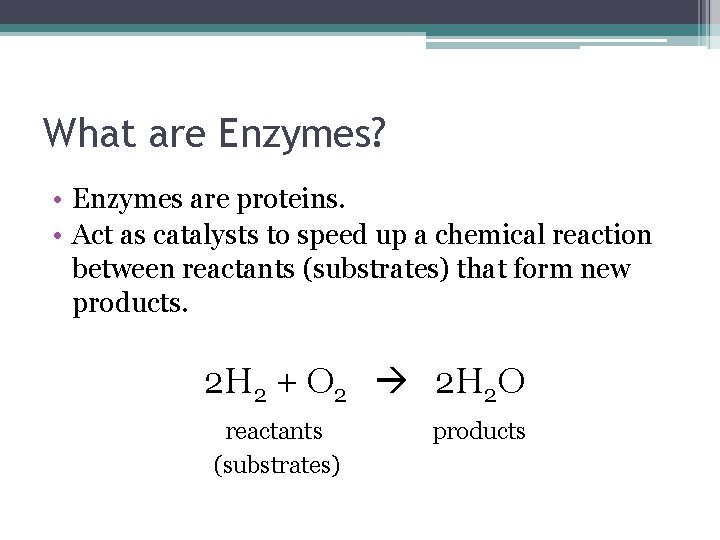 What are Enzymes?

• Enzymes are proteins.
• Act as catalysts to speed up a chemical reaction between reactants (substrates) that form new products.

$2H_2 + O_2 \rightarrow 2H_2O$

reactants (substrates)

products